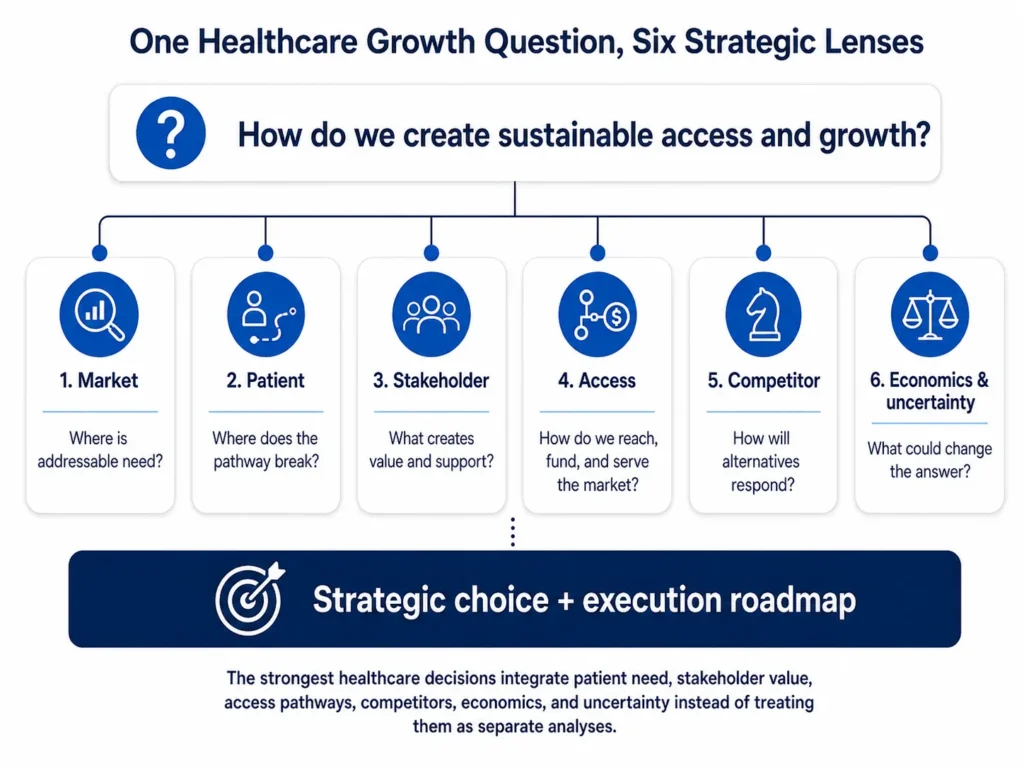 One Healthcare Growth Question, Six Strategic Lenses

How do we create sustainable access and growth?

1. Market
Where is addressable need?

2. Patient
Where does the pathway break?

3. Stakeholder
What creates value and support?

4. Access
How do we reach, fund, and serve the market?

5. Competitor
How will alternatives respond?

6. Economics & uncertainty
What could change the answer?

Strategic choice + execution roadmap

The strongest healthcare decisions integrate patient need, stakeholder value, access pathways, competitors, economics, and uncertainty instead of treating them as separate analyses.